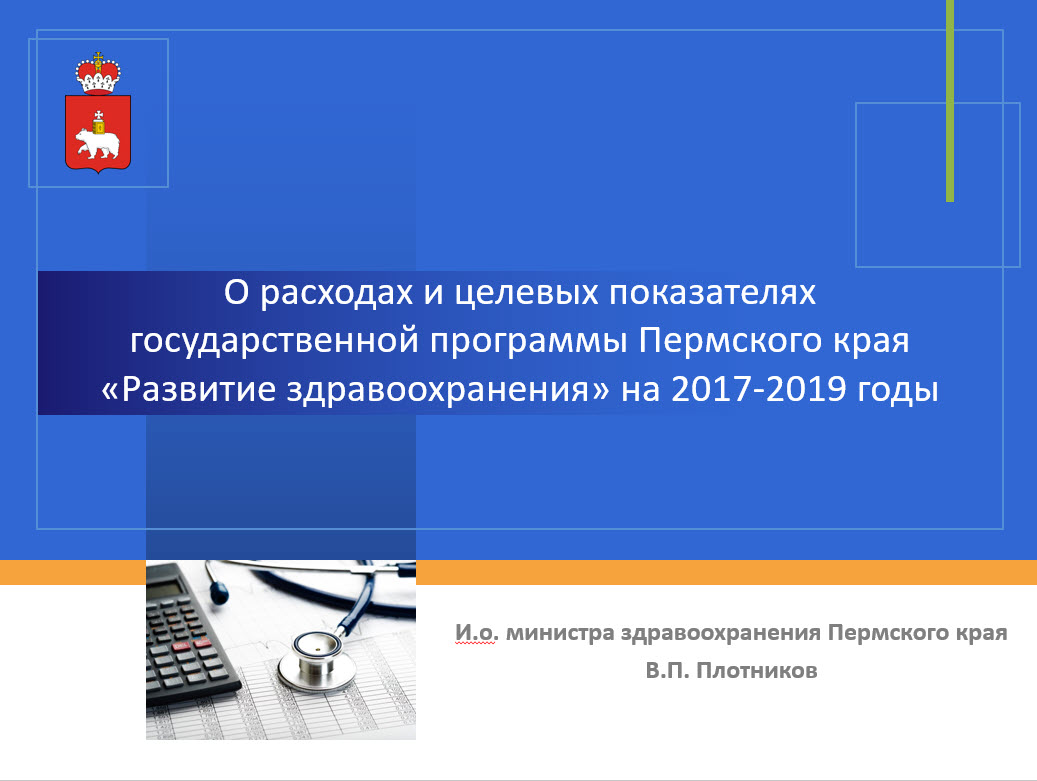 О расходах и целевых показателях государственной программы Пермского края «Развитие здравоохранения» на 2017-2019 годы

И.о. министра здравоохранения Пермского края
В.П. Плотников